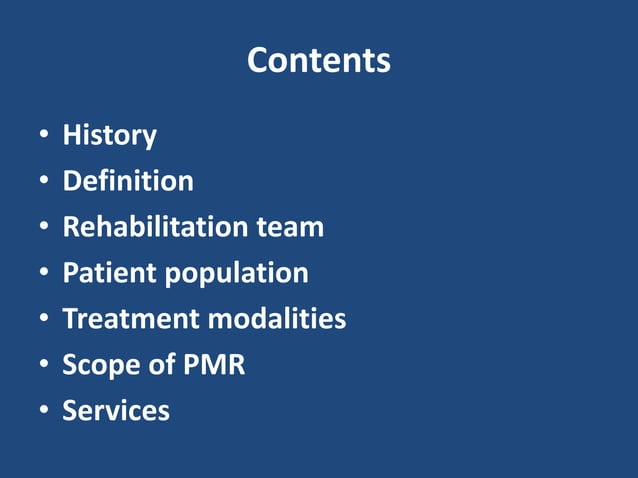 Contents

• History
• Definition
• Rehabilitation team
• Patient population
• Treatment modalities
• Scope of PMR
• Services